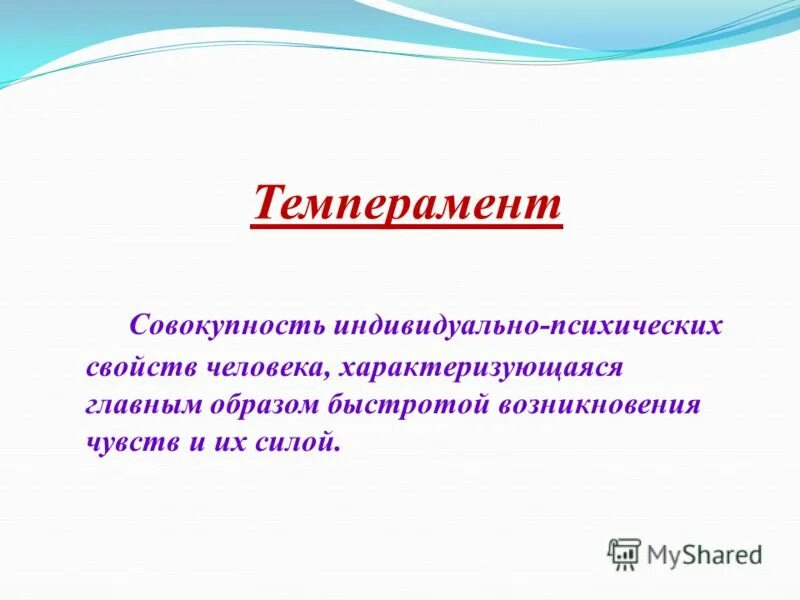 Темперамент

Совокупность индивидуально-психических свойств человека, характеризующаяся главным образом быстротой возникновения чувств и их силой.

MyShared